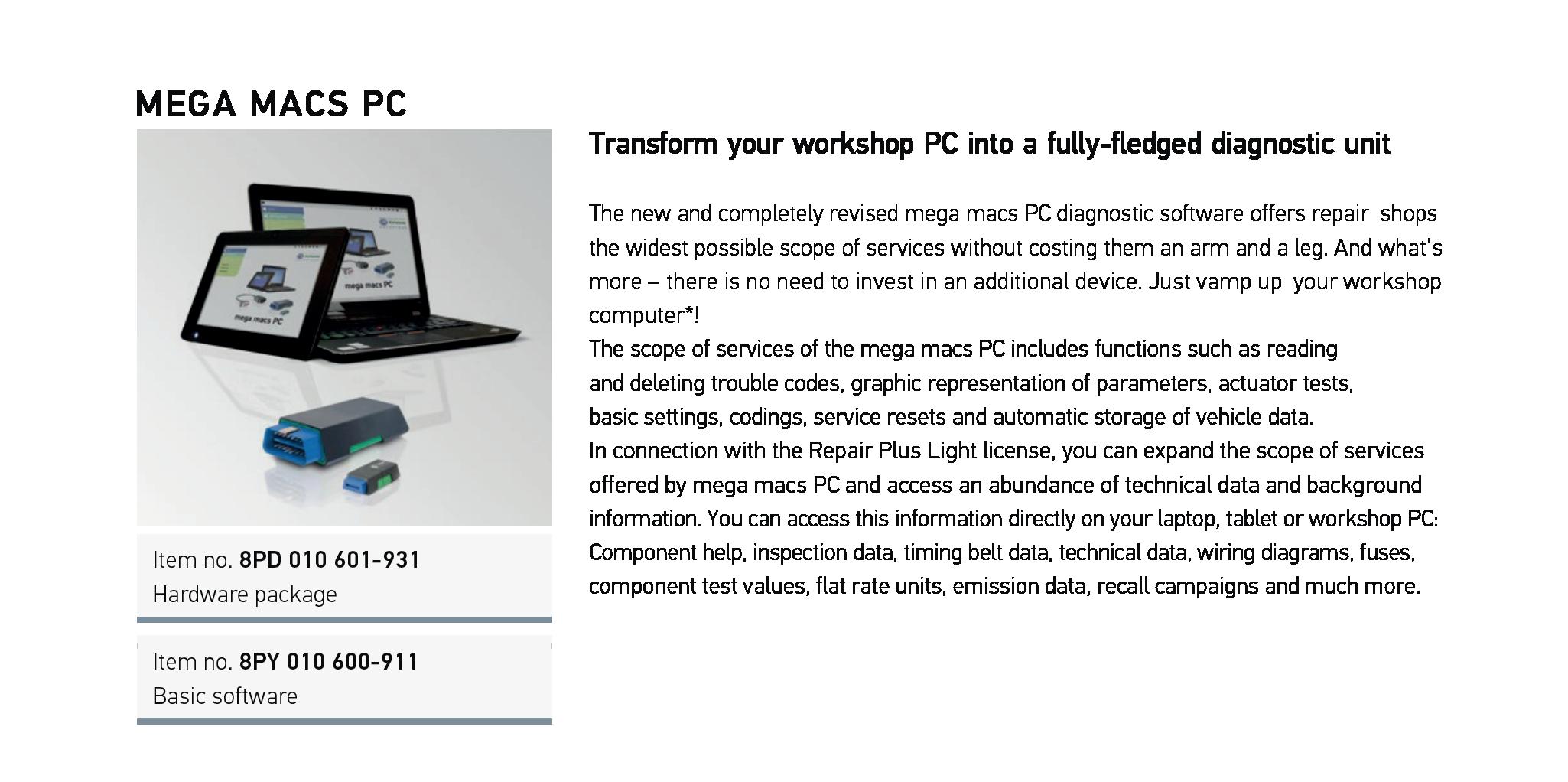 MEGA MACS PC

mega macs PC

mega macs PC

Item no. 8PD 010 601-931
Hardware package

Item no. 8PY 010 600-911
Basic software

Transform your workshop PC into a fully-fledged diagnostic unit

The new and completely revised mega macs PC diagnostic software offers repair shops the widest possible scope of services without costing them an arm and a leg. And what's more – there is no need to invest in an additional device. Just vamp up your workshop computer*!
The scope of services of the mega macs PC includes functions such as reading and deleting trouble codes, graphic representation of parameters, actuator tests, basic settings, codings, service resets and automatic storage of vehicle data.
In connection with the Repair Plus Light license, you can expand the scope of services offered by mega macs PC and access an abundance of technical data and background information. You can access this information directly on your laptop, tablet or workshop PC: Component help, inspection data, timing belt data, technical data, wiring diagrams, fuses, component test values, flat rate units, emission data, recall campaigns and much more.